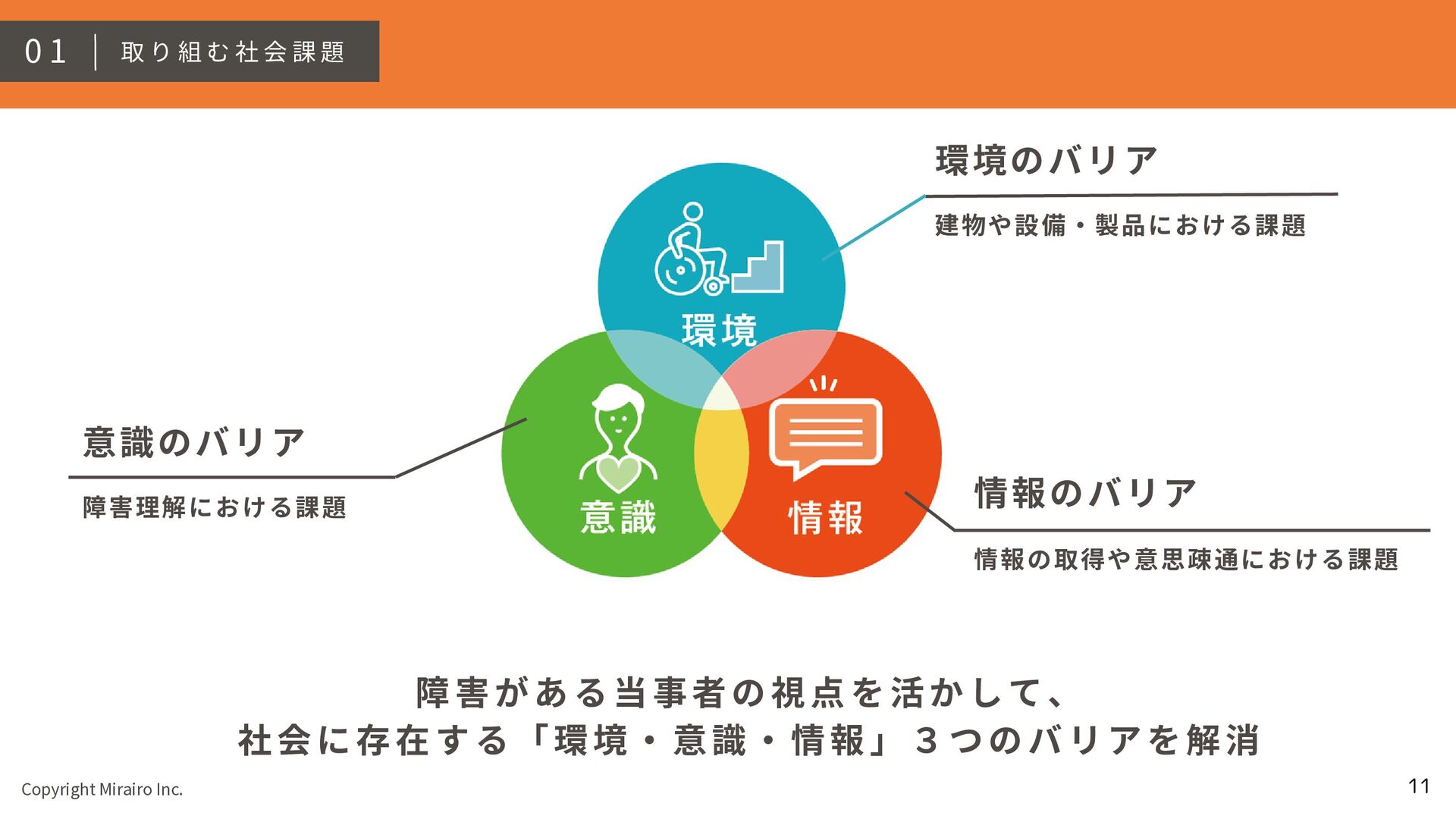 01 取り組む社会課題

環境のバリア

建物や設備・製品における課題

環境

意識のバリア

障害理解における課題

意識

情報

情報のバリア

情報の取得や意思疎通における課題

障害がある当事者の視点を活かして、
社会に存在する「環境・意識・情報」３つのバリアを解消

Copyright Mirairo Inc.

11